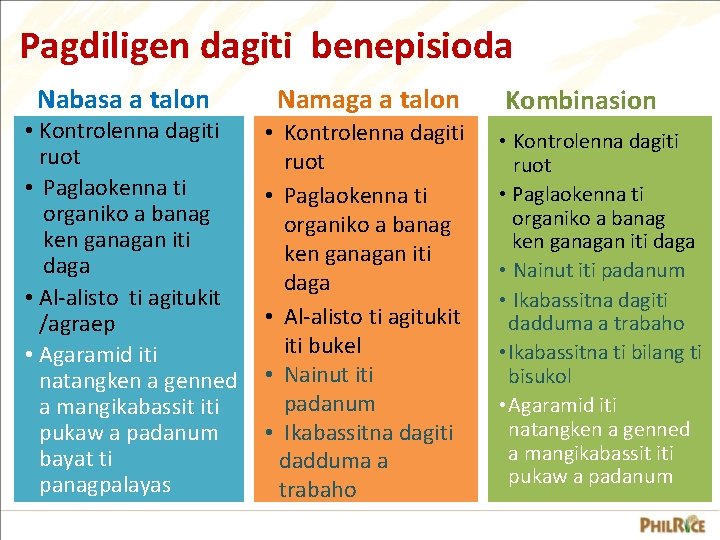 Pagdiligen dagiti benepisioda

Nabasa a talon

• Kontrolenna dagiti ruot
• Paglaokenna ti organiko a banag ken ganagan iti daga
• Al-alisto ti agitukit /agraep
• Agaramid iti natangken a genned a mangikabassit iti pukaw a padanum bayat ti panagpalayas

Namaga a talon

• Kontrolenna dagiti ruot
• Paglaokenna ti organiko a banag ken ganagan iti daga
• Al-alisto ti agitukit iti bukel
• Nainut iti padanum
• Ikabassitna dagiti dadduma a trabaho

Kombinasion

• Kontrolenna dagiti ruot
• Paglaokenna ti organiko a banag ken ganagan iti daga
• Nainut iti padanum
• Ikabassitna dagiti dadduma a trabaho
• Ikabassitna ti bilang ti bisukol
• Agaramid iti natangken a genned a mangikabassit iti pukaw a padanum

PHILRICE